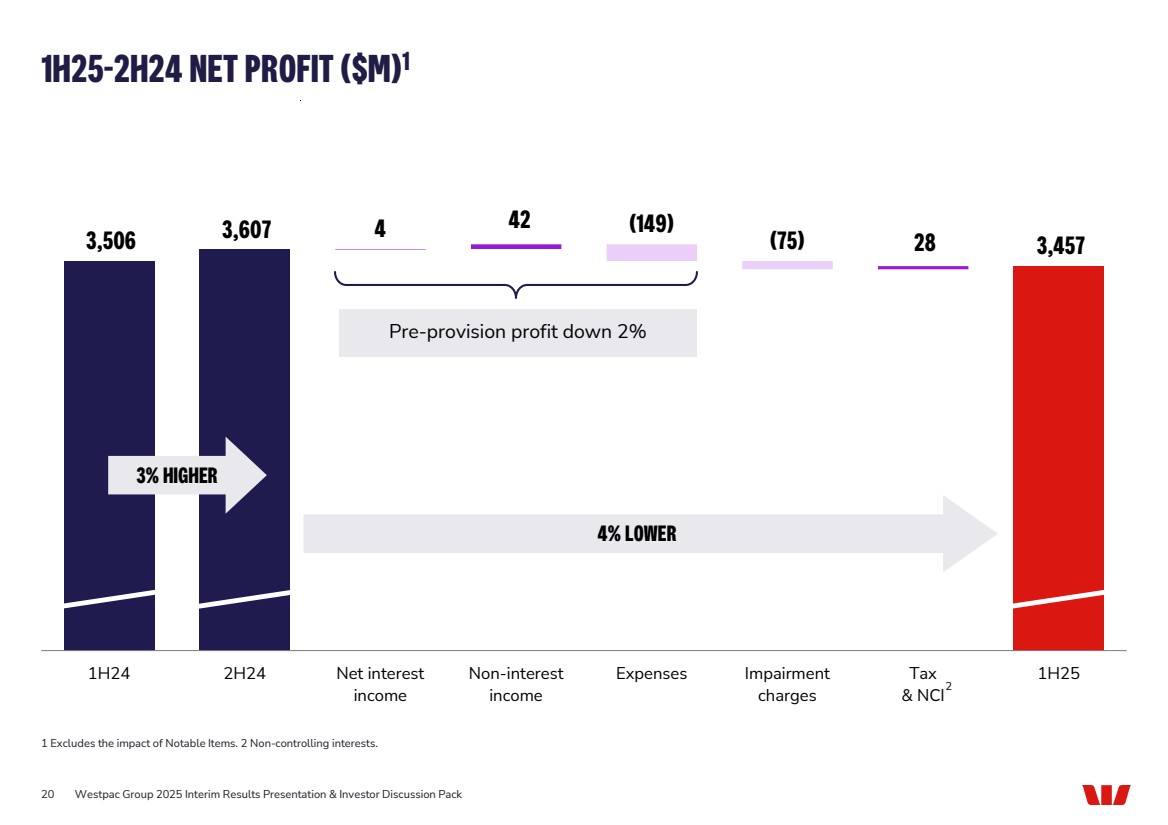 1H25-2H24 NET PROFIT ($M)$^1$

3,506

3,607

4

42

(149)

(75)

28

3,457

Pre-provision profit down 2%

3% HIGHER

4% LOWER

1H24

2H24

Net interest income

Non-interest income

Expenses

Impairment charges

Tax & NCI$^2$

1H25

1 Excludes the impact of Notable Items. 2 Non-controlling interests.

20 Westpac Group 2025 Interim Results Presentation & Investor Discussion Pack